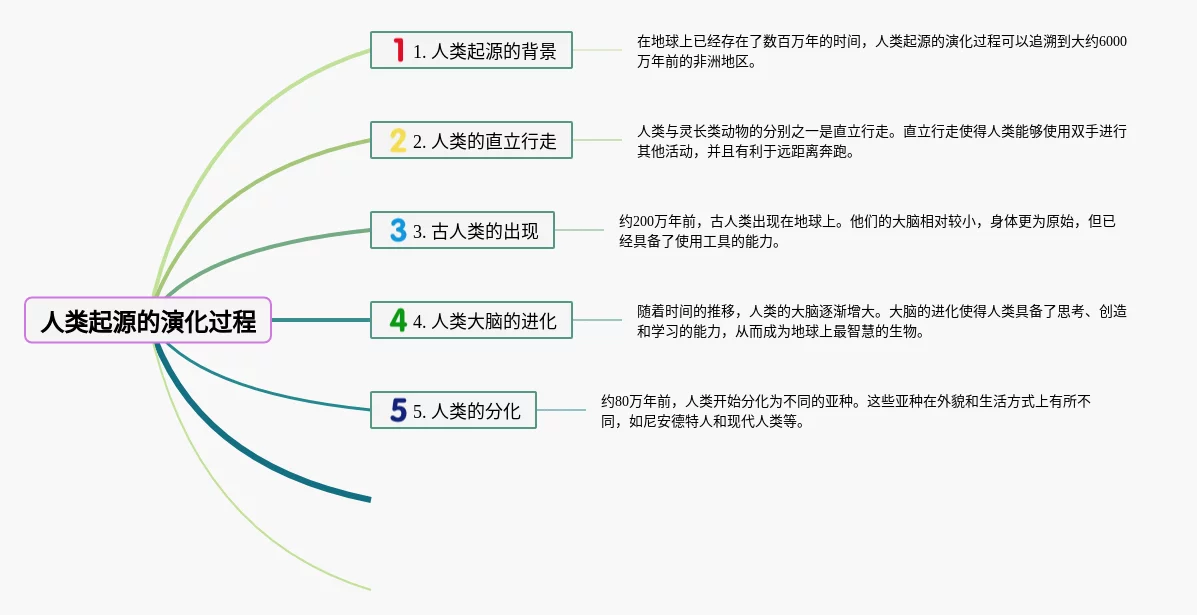 人类起源的演化过程

1 1. 人类起源的背景

在地球上已经存在了数百万年的时间，人类起源的演化过程可以追溯到大约6000万年前的非洲地区。

2 2. 人类的直立行走

人类与灵长类动物的分别之一是直立行走。直立行走使得人类能够使用双手进行其他活动，并且有利于远距离奔跑。

3 3. 古人类的出现

约200万年前，古人类出现在地球上。他们的大脑相对较小，身体更为原始，但已经具备了使用工具的能力。

4 4. 人类大脑的进化

随着时间的推移，人类的大脑逐渐增大。大脑的进化使得人类具备了思考、创造和学习的能力，从而成为地球上最智慧的生物。

5 5. 人类的分化

约80万年前，人类开始分化为不同的亚种。这些亚种在外貌和生活方式上有所不同，如尼安德特人和现代人类等。